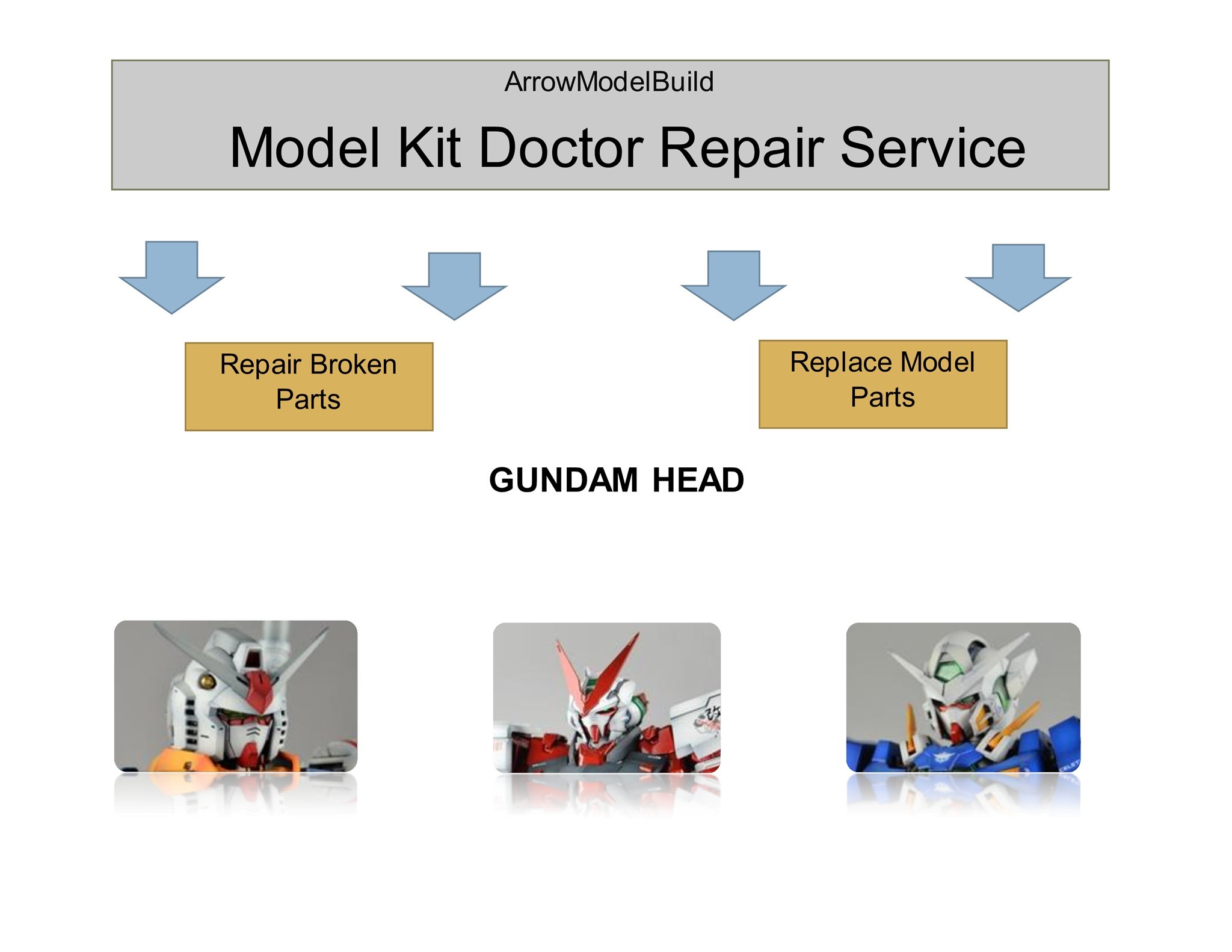 ArrowModelBuild

Model Kit Doctor Repair Service

Repair Broken Parts

Replace Model Parts

GUNDAM HEAD